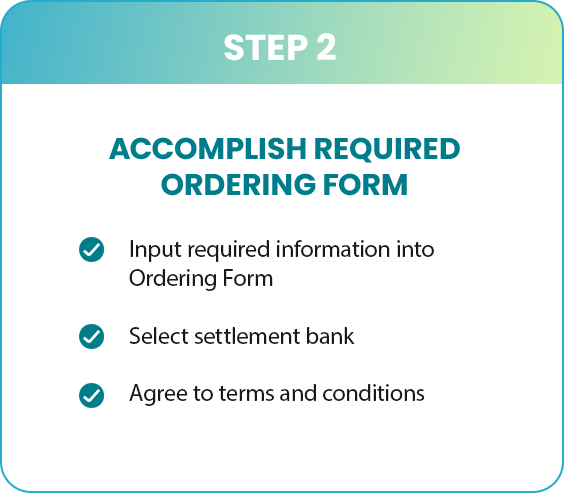 STEP 2

ACCOMPLISH REQUIRED ORDERING FORM

Input required information into Ordering Form

Select settlement bank

Agree to terms and conditions